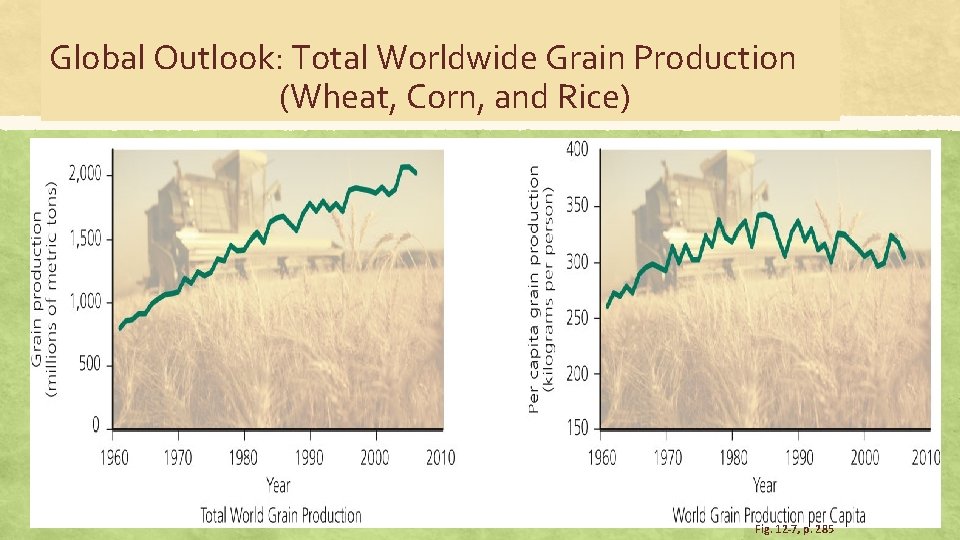 Global Outlook: Total Worldwide Grain Production (Wheat, Corn, and Rice)

Grain production (millions of metric tons)

2,000
1,500
1,000
500
0

1960 1970 1980 1990 2000 2010

Year

Total World Grain Production

Per capita grain production (kilograms per person)

400
350
300
250
200
150

1960 1970 1980 1990 2000 2010

Year

World Grain Production per Capita

Fig. 12-7, p. 285